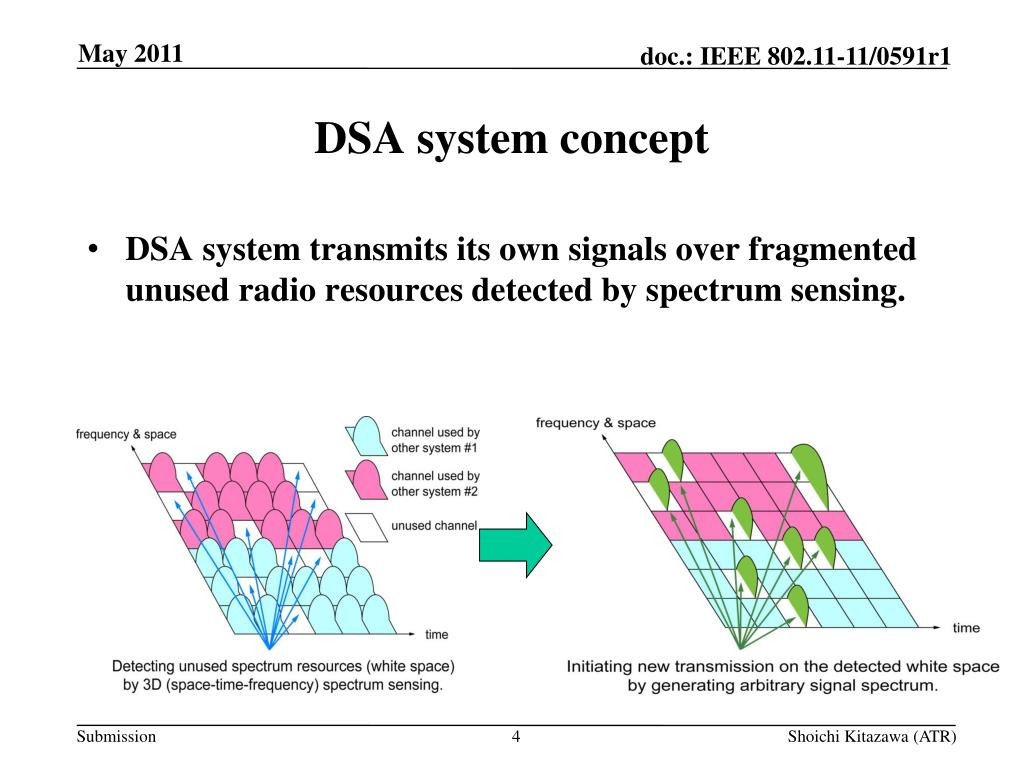 May 2011

doc.: IEEE 802.11-11/0591r1

DSA system concept

• DSA system transmits its own signals over fragmented unused radio resources detected by spectrum sensing.

frequency & space

channel used by other system #1

channel used by other system #2

unused channel

time

Detecting unused spectrum resources (white space) by 3D (space-time-frequency) spectrum sensing.

frequency & space

time

Initiating new transmission on the detected white space by generating arbitrary signal spectrum.

Submission

4

Shoichi Kitazawa (ATR)